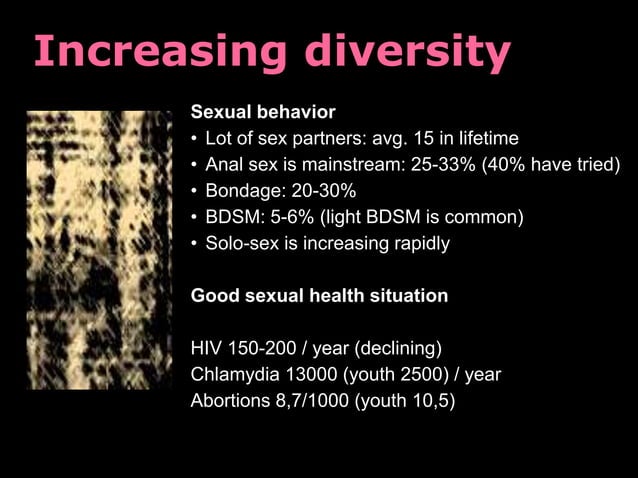 Increasing diversity

Sexual behavior
• Lot of sex partners: avg. 15 in lifetime
• Anal sex is mainstream: 25-33% (40% have tried)
• Bondage: 20-30%
• BDSM: 5-6% (light BDSM is common)
• Solo-sex is increasing rapidly

Good sexual health situation

HIV 150-200 / year (declining)
Chlamydia 13000 (youth 2500) / year
Abortions 8,7/1000 (youth 10,5)